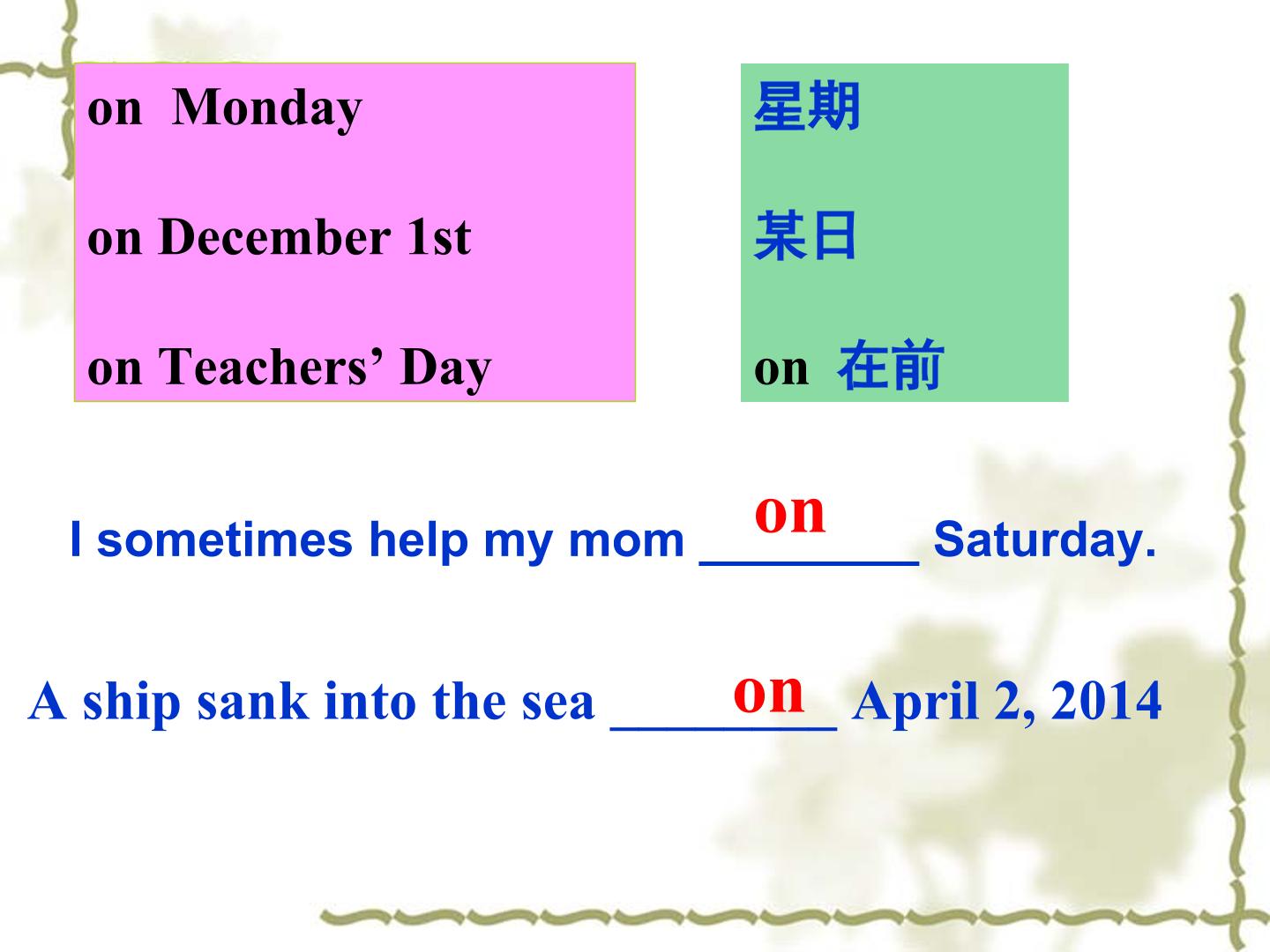 on Monday

on December 1st

on Teachers' Day

星期

某日

on 在前

I sometimes help my mom on Saturday.

A ship sank into the sea on April 2, 2014